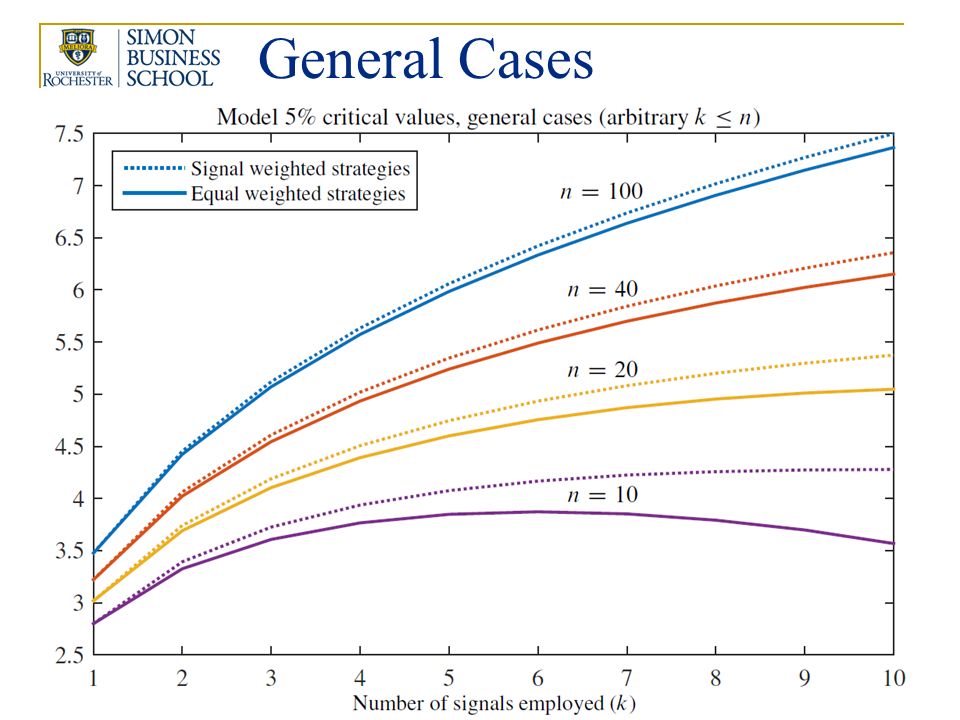 MELIORA
UNIVERSITY of ROCHESTER
SIMON BUSINESS SCHOOL

General Cases

Model 5% critical values, general cases (arbitrary $k \leq n$)

Signal weighted strategies
Equal weighted strategies

$n = 100$
$n = 40$
$n = 20$
$n = 10$

7.5
7
6.5
6
5.5
5
4.5
4
3.5
3
2.5

1 2 3 4 5 6 7 8 9 10

Number of signals employed ($k$)